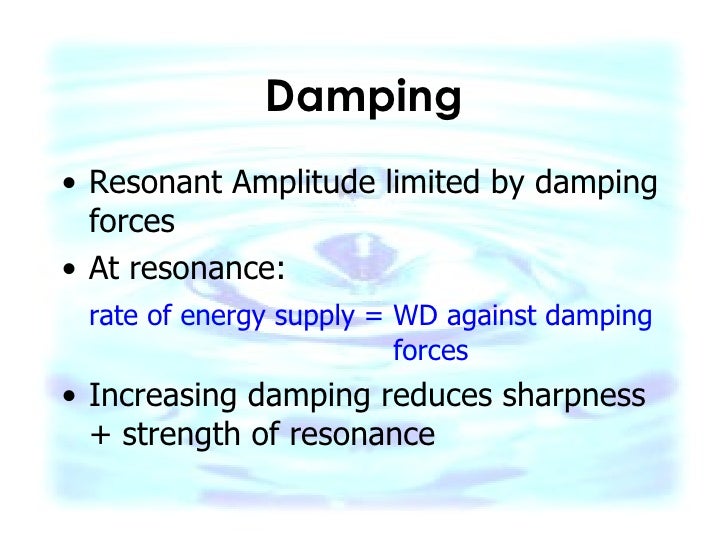 Damping

• Resonant Amplitude limited by damping forces

• At resonance:

rate of energy supply = WD against damping forces

• Increasing damping reduces sharpness + strength of resonance